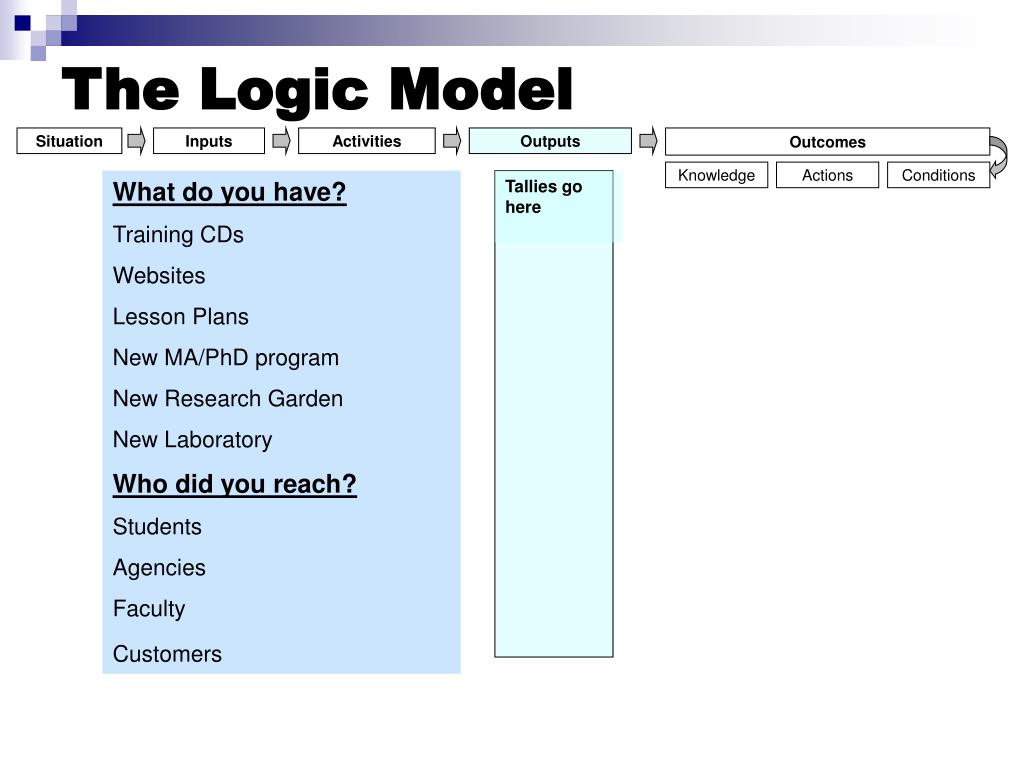 The Logic Model

Situation

Inputs

Activities

Outputs

Outcomes

Knowledge

Actions

Conditions

What do you have?

Training CDs

Websites

Lesson Plans

New MA/PhD program

New Research Garden

New Laboratory

Who did you reach?

Students

Agencies

Faculty

Customers

Tallies go here